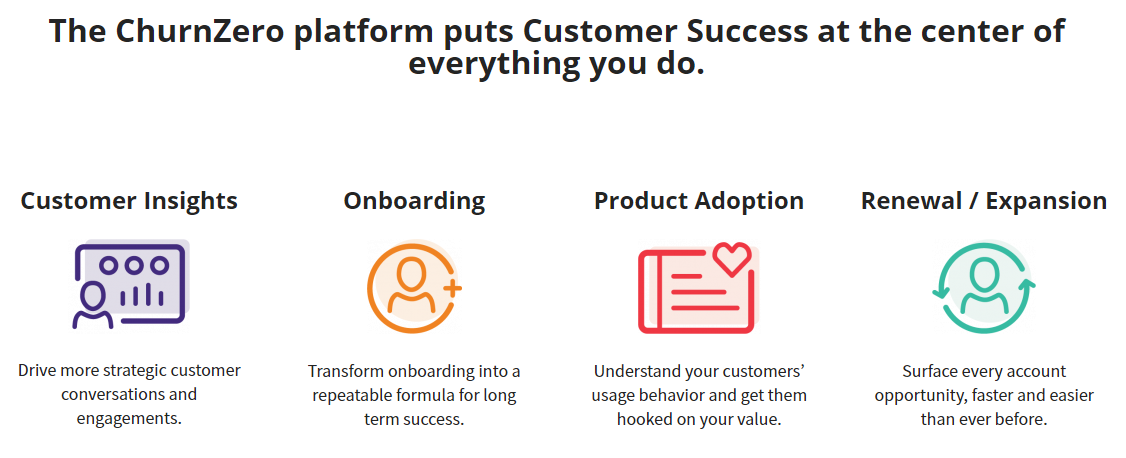 The ChurnZero platform puts Customer Success at the center of everything you do.

Customer Insights

Drive more strategic customer conversations and engagements.

Onboarding

Transform onboarding into a repeatable formula for long term success.

Product Adoption

Understand your customers' usage behavior and get them hooked on your value.

Renewal / Expansion

Surface every account opportunity, faster and easier than ever before.